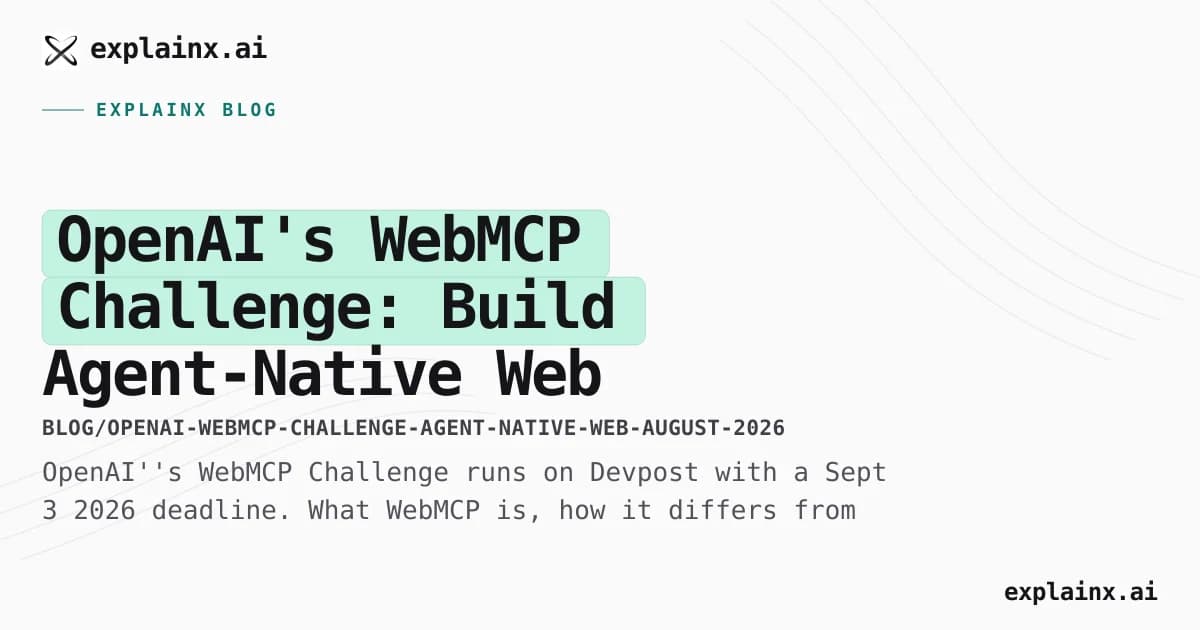 explainx.ai

EXPLAINX BLOG

OpenAI's WebMCP Challenge: Build Agent-Native Web

BLOG/OPENAI-WEBMCP-CHALLENGE-AGENT-NATIVE-WEB-AUGUST-2026

OpenAI''s WebMCP Challenge runs on Devpost with a Sept 3 2026 deadline. What WebMCP is, how it differs from

explainx.ai